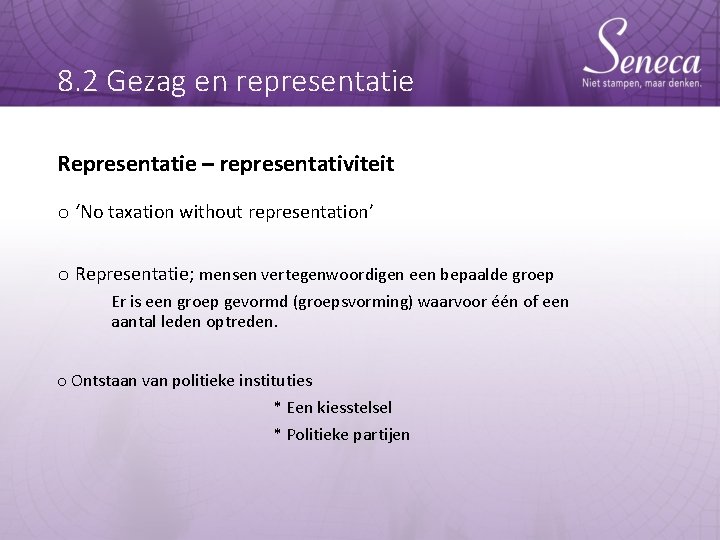 8.2 Gezag en representatie

Seneca
Niet stampen, maar denken.

Representatie – representativiteit

o 'No taxation without representation'

o Representatie; mensen vertegenwoordigen een bepaalde groep

Er is een groep gevormd (groepsvorming) waarvoor één of een aantal leden optreden.

o Ontstaan van politieke instituties

* Een kiesstelsel

* Politieke partijen